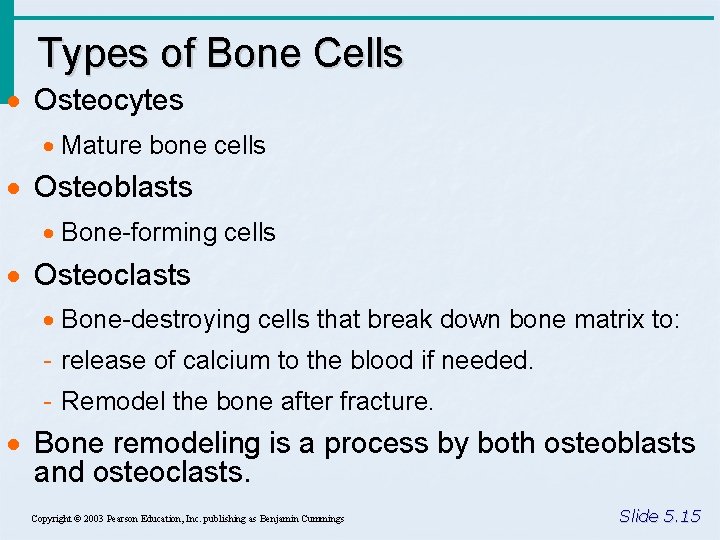 Types of Bone Cells

• Osteocytes

• Mature bone cells

• Osteoblasts

• Bone-forming cells

• Osteoclasts

• Bone-destroying cells that break down bone matrix to:

- release of calcium to the blood if needed.

- Remodel the bone after fracture.

• Bone remodeling is a process by both osteoblasts and osteoclasts.

Copyright © 2003 Pearson Education, Inc. publishing as Benjamin Cummings

Slide 5.15